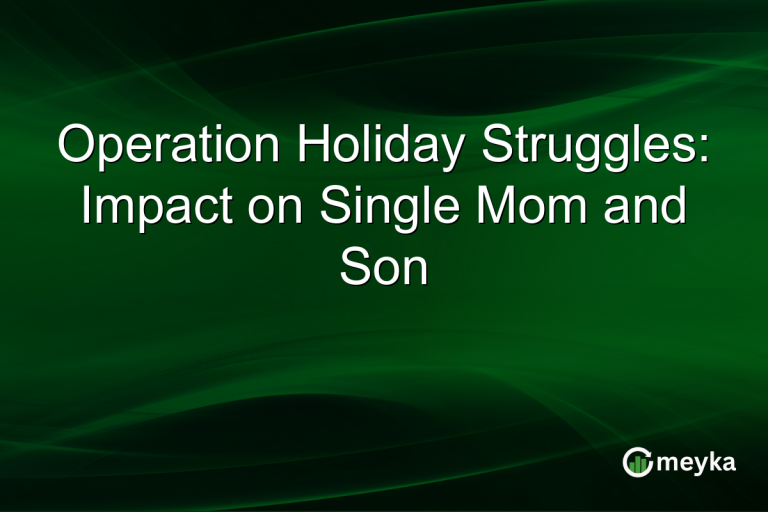 Operation Holiday Struggles: Impact on Single Mom and Son

meyka